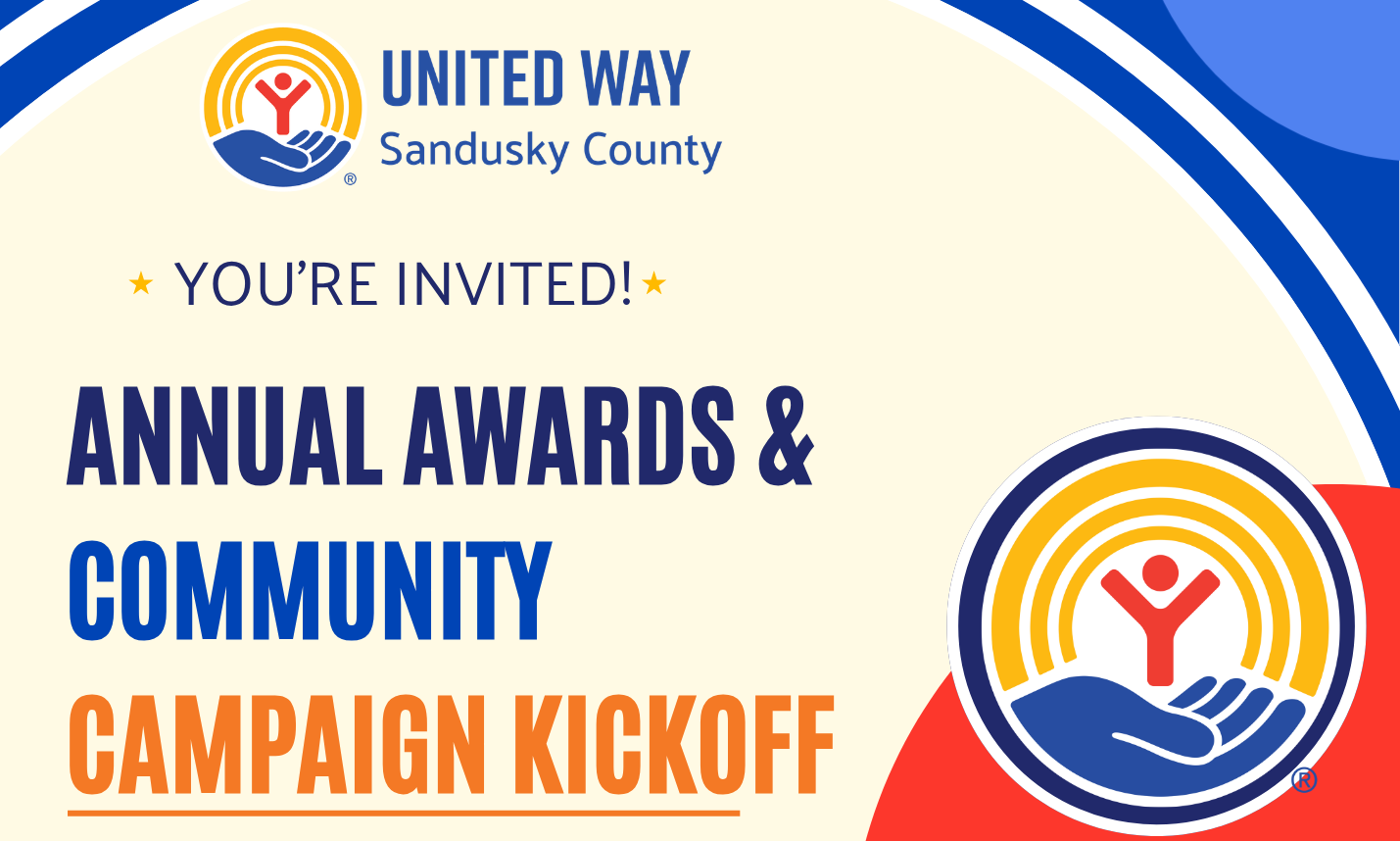 UNITED WAY
Sandusky County

★ YOU'RE INVITED! ★

ANNUAL AWARDS & COMMUNITY CAMPAIGN KICKOFF